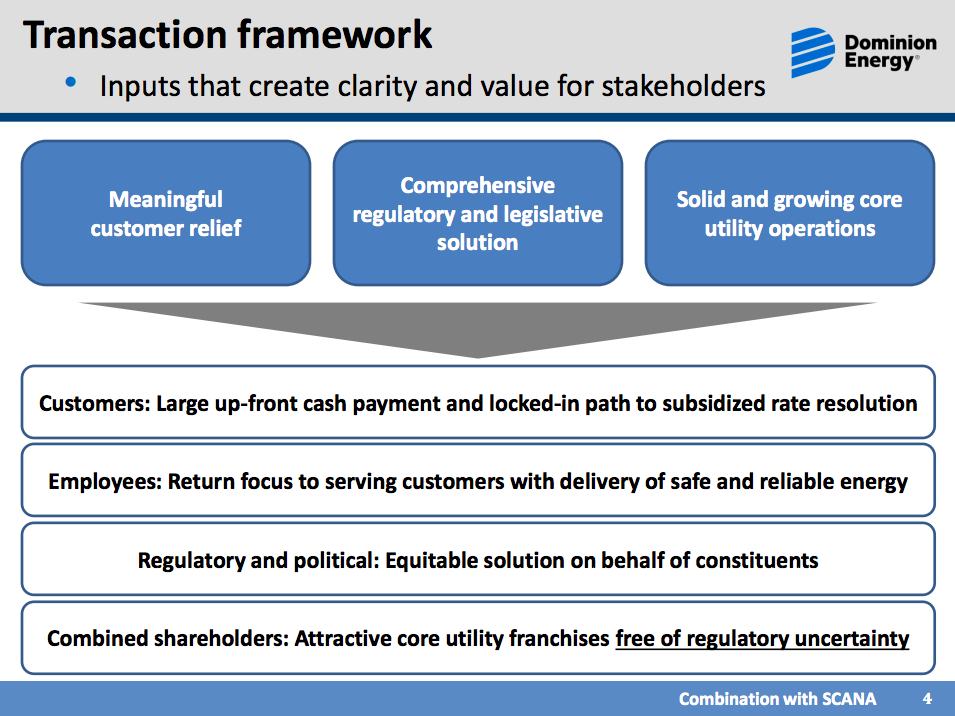 Transaction framework

• Inputs that create clarity and value for stakeholders

Dominion Energy®

Meaningful customer relief

Comprehensive regulatory and legislative solution

Solid and growing core utility operations

Customers: Large up-front cash payment and locked-in path to subsidized rate resolution

Employees: Return focus to serving customers with delivery of safe and reliable energy

Regulatory and political: Equitable solution on behalf of constituents

Combined shareholders: Attractive core utility franchises free of regulatory uncertainty

Combination with SCANA 4